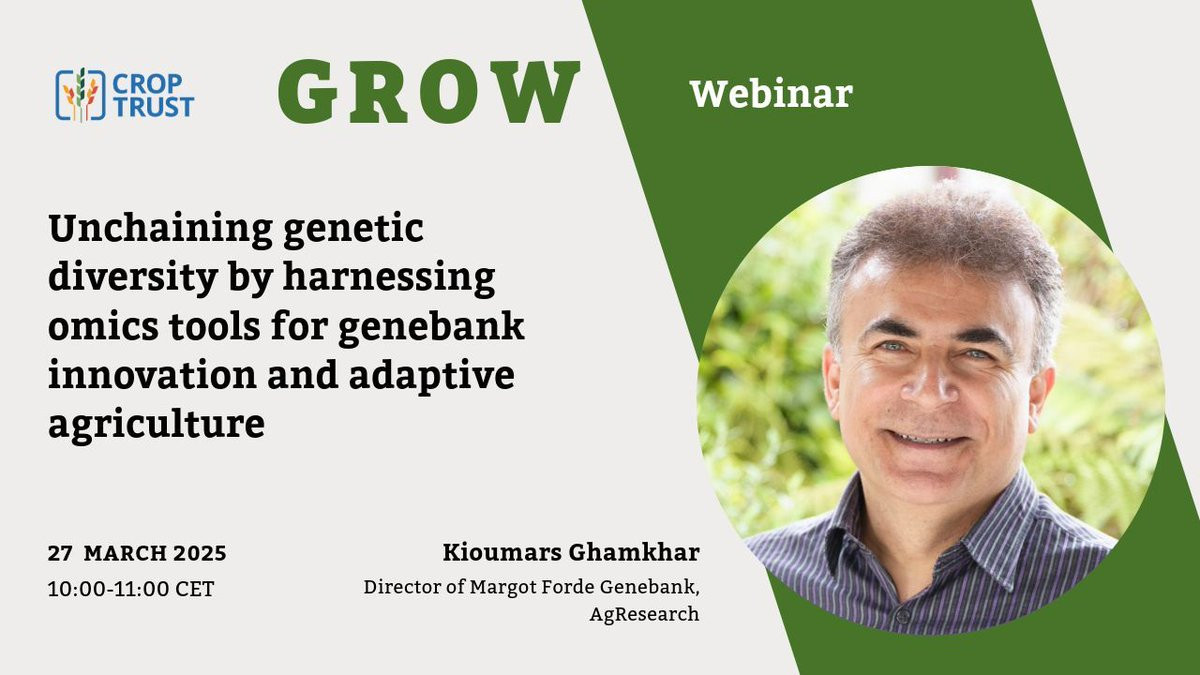 CROP TRUST

GROW

Webinar

Unchaining genetic diversity by harnessing omics tools for genebank innovation and adaptive agriculture

27 MARCH 2025
10:00-11:00 CET

Kioumars Ghamkhar
Director of Margot Forde Genebank, AgResearch